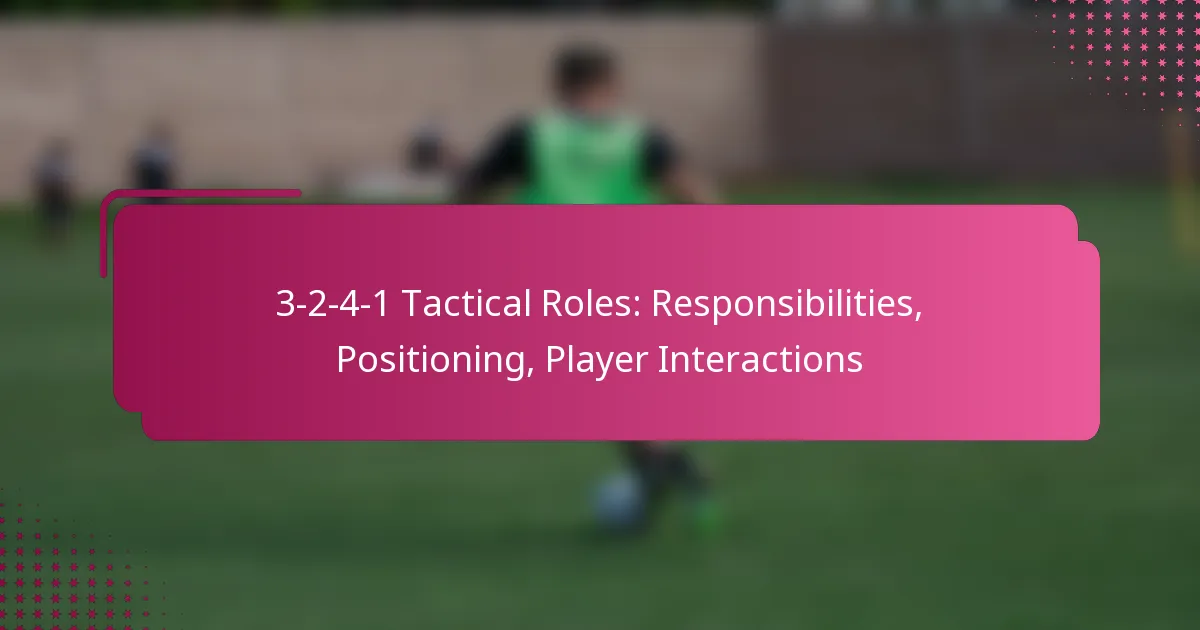 3-2-4-1 Tactical Roles: Responsibilities, Positioning, Player Interactions